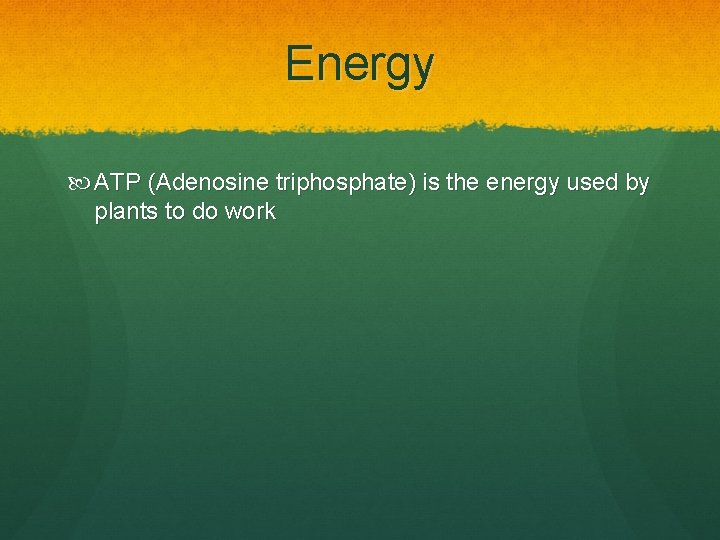 Energy

ATP (Adenosine triphosphate) is the energy used by plants to do work